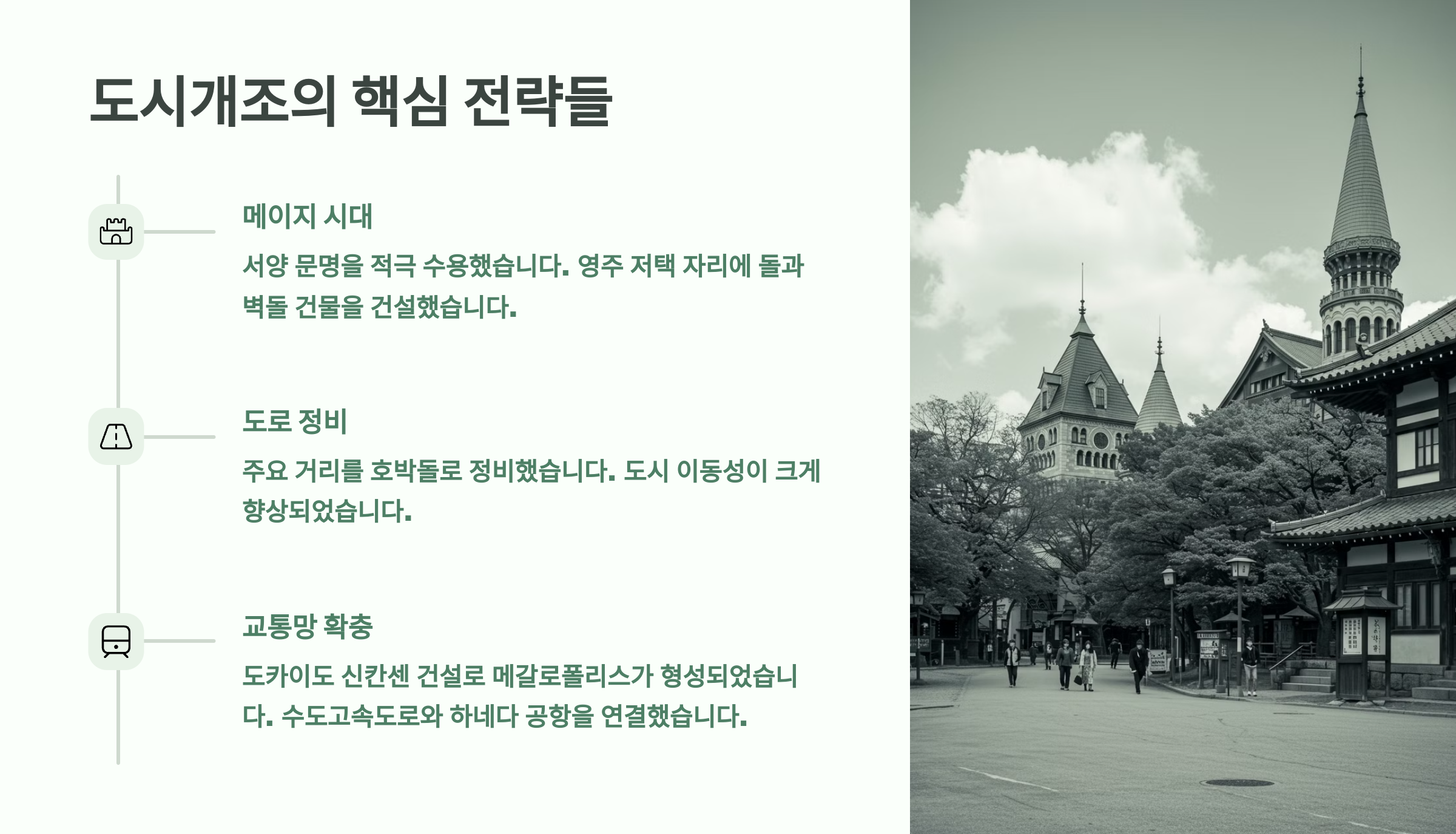 도시개조의 핵심 전략들

메이지 시대

서양 문명을 적극 수용했습니다. 영주 저택 자리에 돌과 벽돌 건물을 건설했습니다.

도로 정비

주요 거리를 호박돌로 정비했습니다. 도시 이동성이 크게 향상되었습니다.

교통망 확충

도카이도 신칸센 건설로 메갈로폴리스가 형성되었습니다. 수도고속도로와 하네다 공항을 연결했습니다.